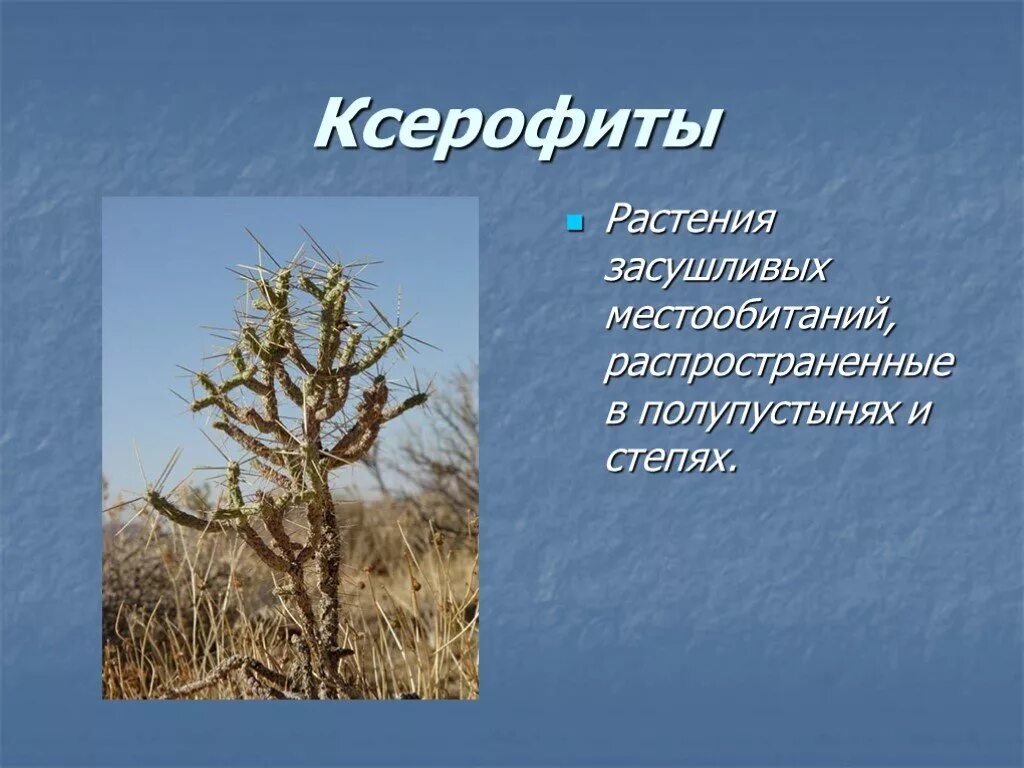 Ксерофиты

Растения засушливых местообитаний, распространенные в полупустынях и степях.